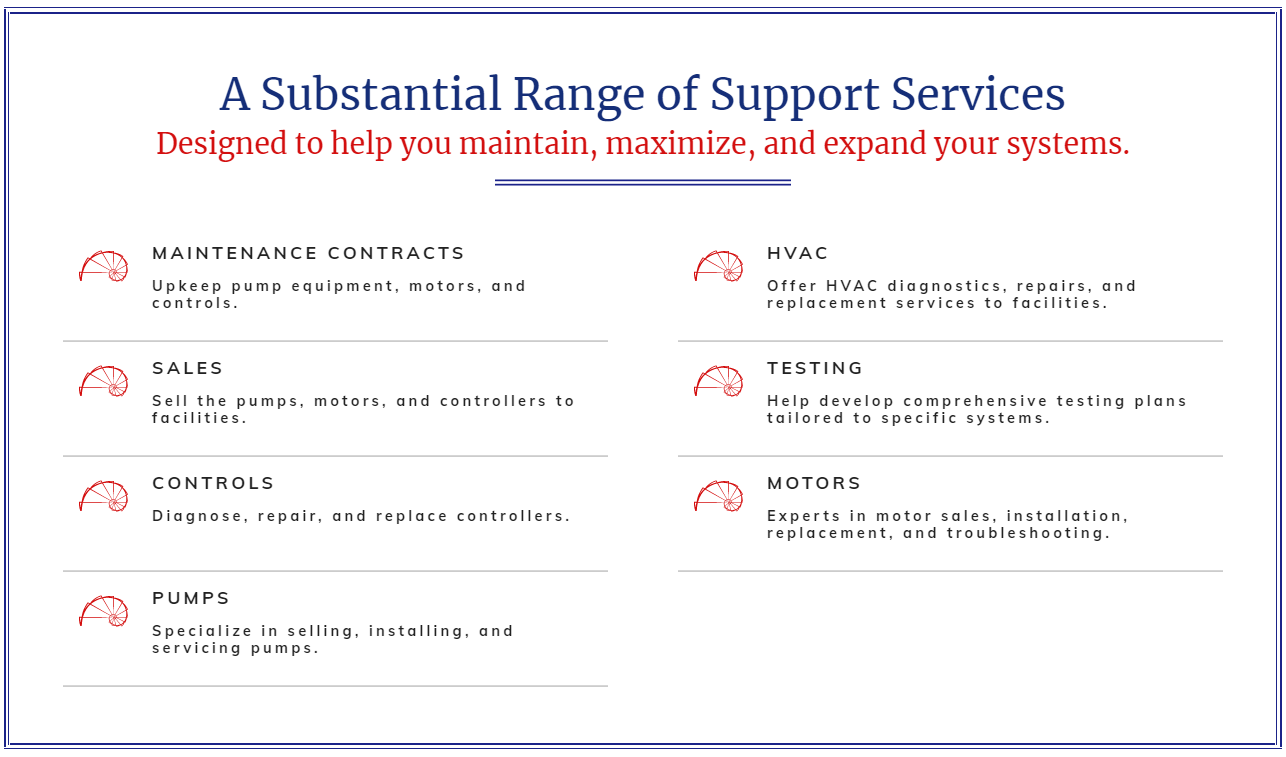 A Substantial Range of Support Services
Designed to help you maintain, maximize, and expand your systems.

MAINTENANCE CONTRACTS
Upkeep pump equipment, motors, and controls.

SALES
Sell the pumps, motors, and controllers to facilities.

CONTROLS
Diagnose, repair, and replace controllers.

PUMPS
Specialize in selling, installing, and servicing pumps.

HVAC
Offer HVAC diagnostics, repairs, and replacement services to facilities.

TESTING
Help develop comprehensive testing plans tailored to specific systems.

MOTORS
Experts in motor sales, installation, replacement, and troubleshooting.